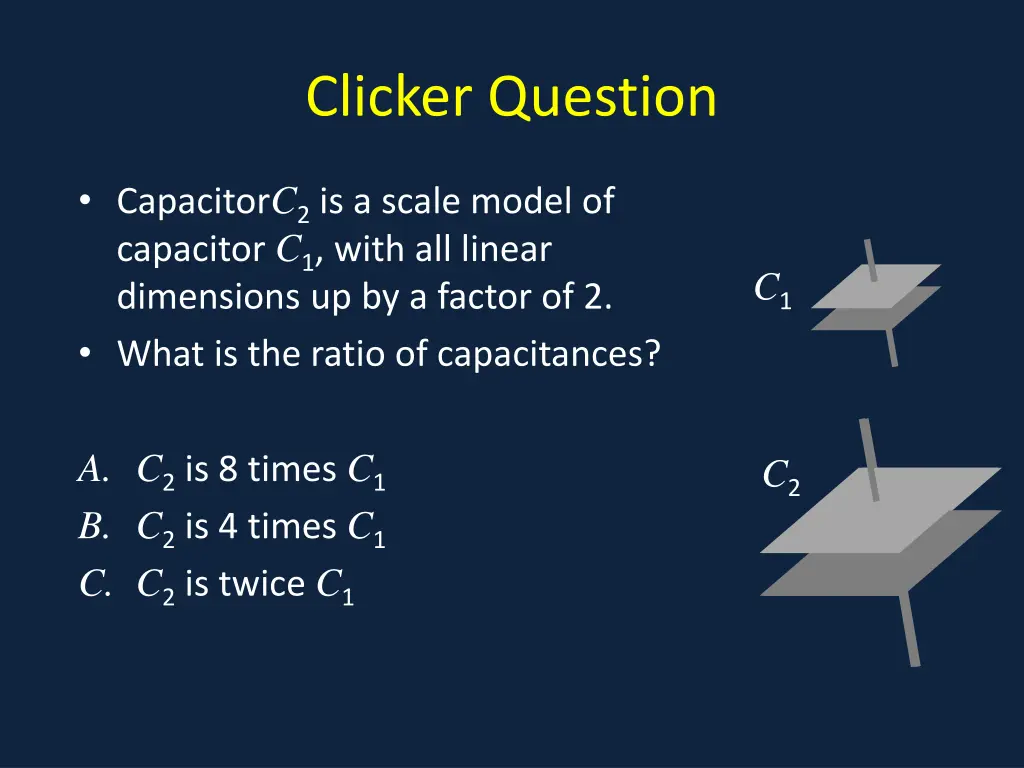 Clicker Question

• Capacitor$C_2$ is a scale model of capacitor $C_1$, with all linear dimensions up by a factor of 2.
• What is the ratio of capacitances?

A. $C_2$ is 8 times $C_1$
B. $C_2$ is 4 times $C_1$
C. $C_2$ is twice $C_1$

$C_1$

$C_2$